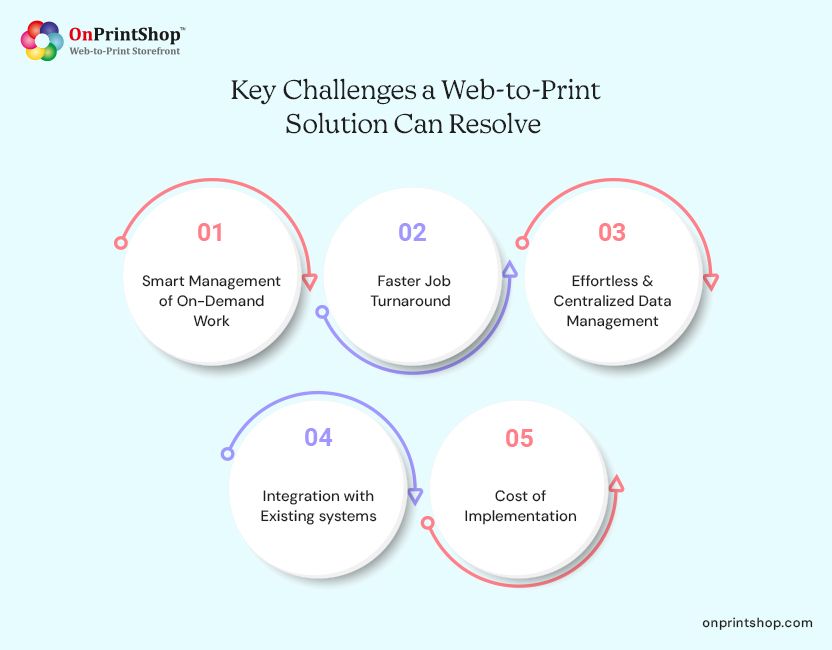 OnPrintShop™
Web-to-Print Storefront

Key Challenges a Web-to-Print Solution Can Resolve

01
Smart Management of On-Demand Work

02
Faster Job Turnaround

03
Effortless & Centralized Data Management

04
Integration with Existing systems

05
Cost of Implementation

onprintshop.com